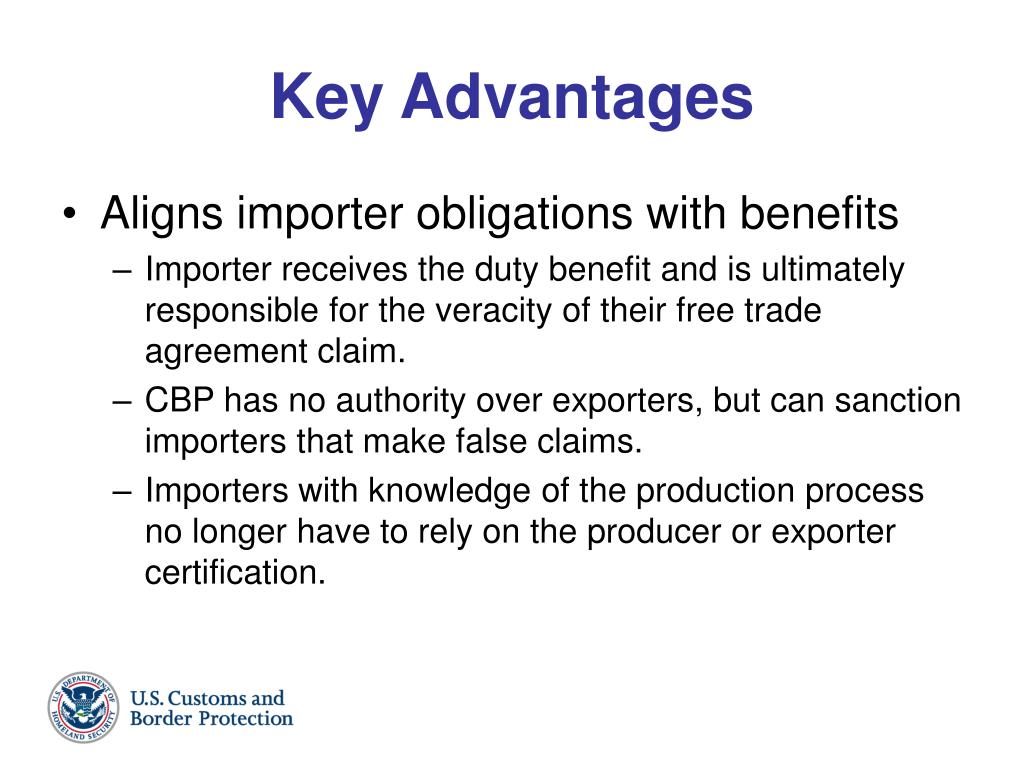 Key Advantages

• Aligns importer obligations with benefits
– Importer receives the duty benefit and is ultimately responsible for the veracity of their free trade agreement claim.
– CBP has no authority over exporters, but can sanction importers that make false claims.
– Importers with knowledge of the production process no longer have to rely on the producer or exporter certification.

U.S. DEPARTMENT OF HOMELAND SECURITY

U.S. Customs and Border Protection